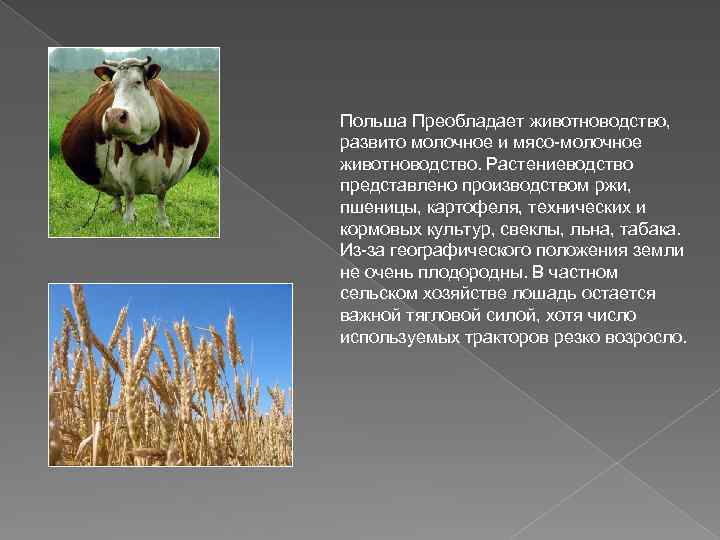 Польша Преобладает животноводство, развито молочное и мясо-молочное животноводство. Растениеводство представлено производством ржи, пшеницы, картофеля, технических и кормовых культур, свеклы, льна, табака. Из-за географического положения земли не очень плодородны. В частном сельском хозяйстве лошадь остается важной тягловой силой, хотя число используемых тракторов резко возросло.